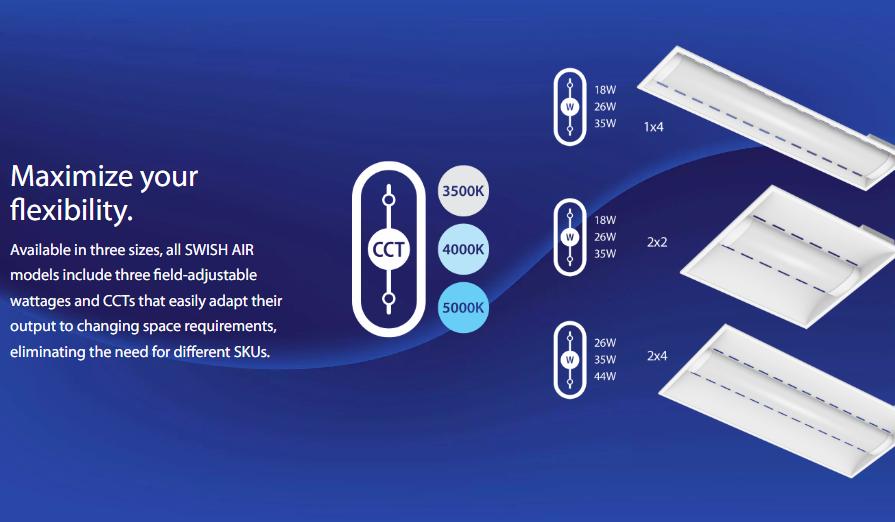 Maximize your flexibility.

Available in three sizes, all SWISH AIR models include three field-adjustable wattages and CCTs that easily adapt their output to changing space requirements, eliminating the need for different SKUs.

CCT

3500K

4000K

5000K

W

18W
26W
35W

1x4

W

18W
26W
35W

2x2

W

26W
35W
44W

2x4